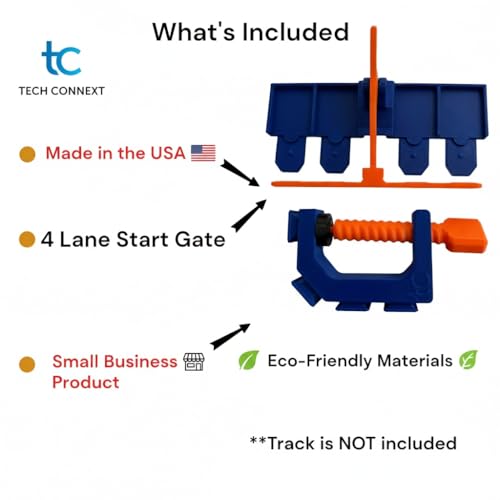 What's Included

tc
TECH CONNEXT

Made in the USA

4 Lane Start Gate

Small Business Product

Eco-Friendly Materials

**Track is NOT included